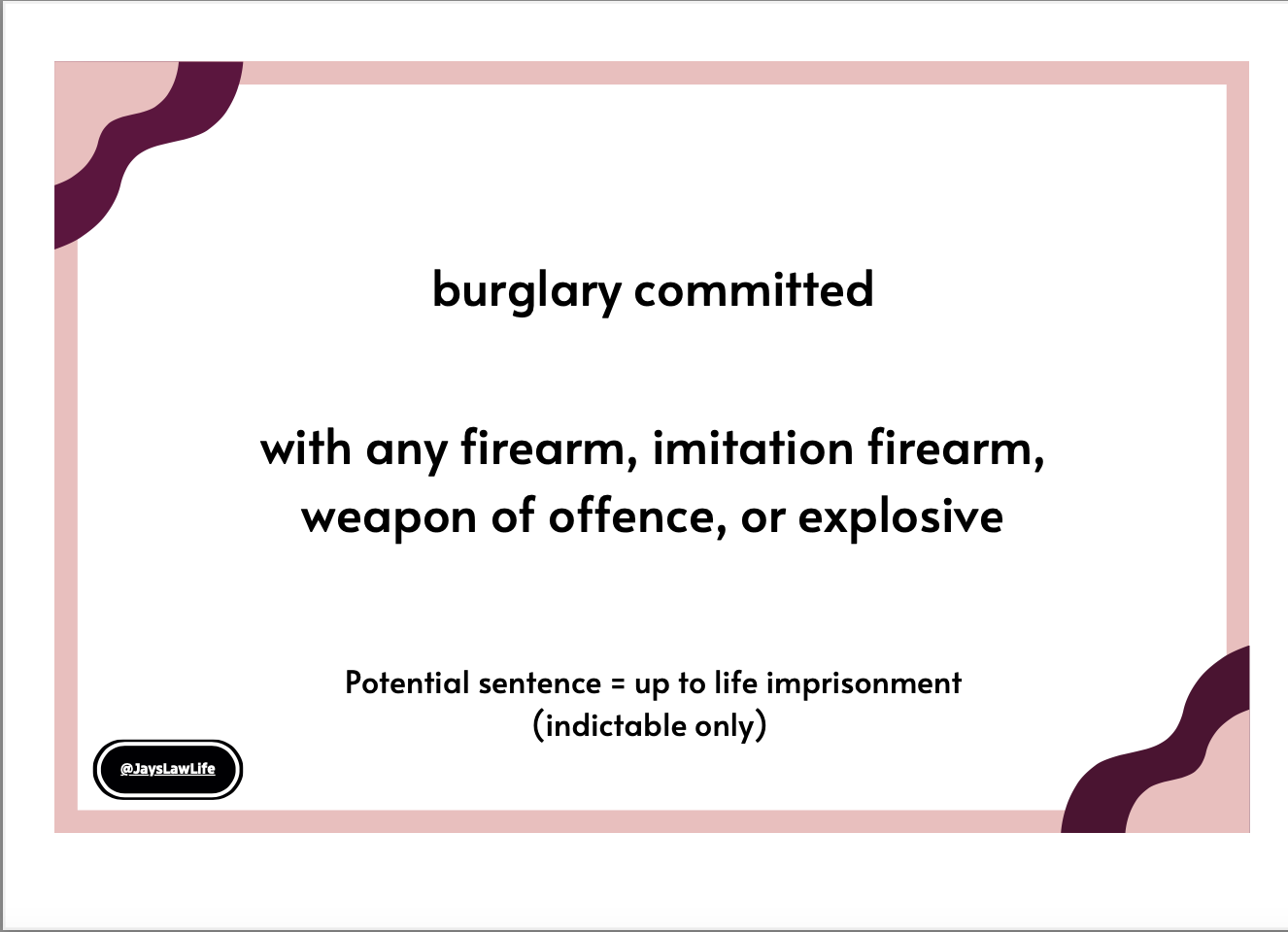 burglary committed

with any firearm, imitation firearm, weapon of offence, or explosive

Potential sentence = up to life imprisonment
(indictable only)

@JaysLawLife